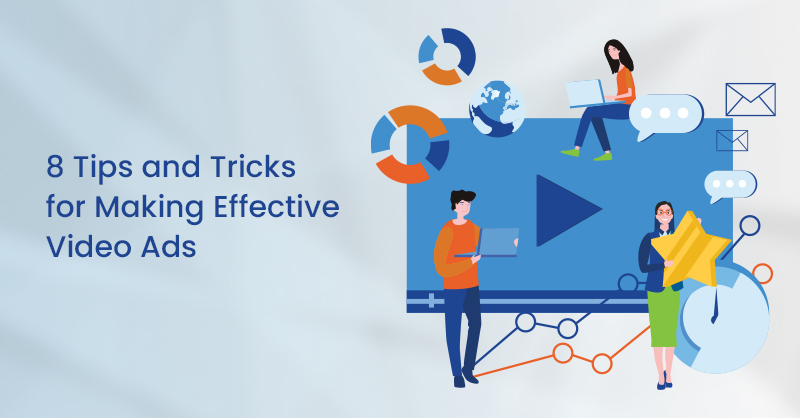 8 Tips and Tricks for Making Effective Video Ads